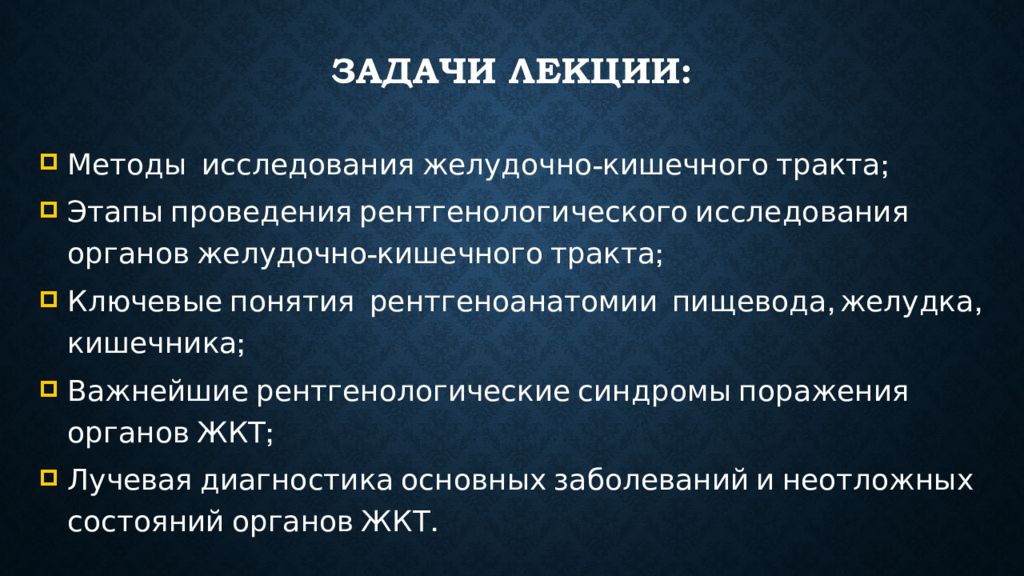 ЗАДАЧИ ЛЕКЦИИ:

Методы исследования желудочно-кишечного тракта;

Этапы проведения рентгенологического исследования органов желудочно-кишечного тракта;

Ключевые понятия рентгеноанатомии пищевода, желудка, кишечника;

Важнейшие рентгенологические синдромы поражения органов ЖКТ;

Лучевая диагностика основных заболеваний и неотложных состояний органов ЖКТ.